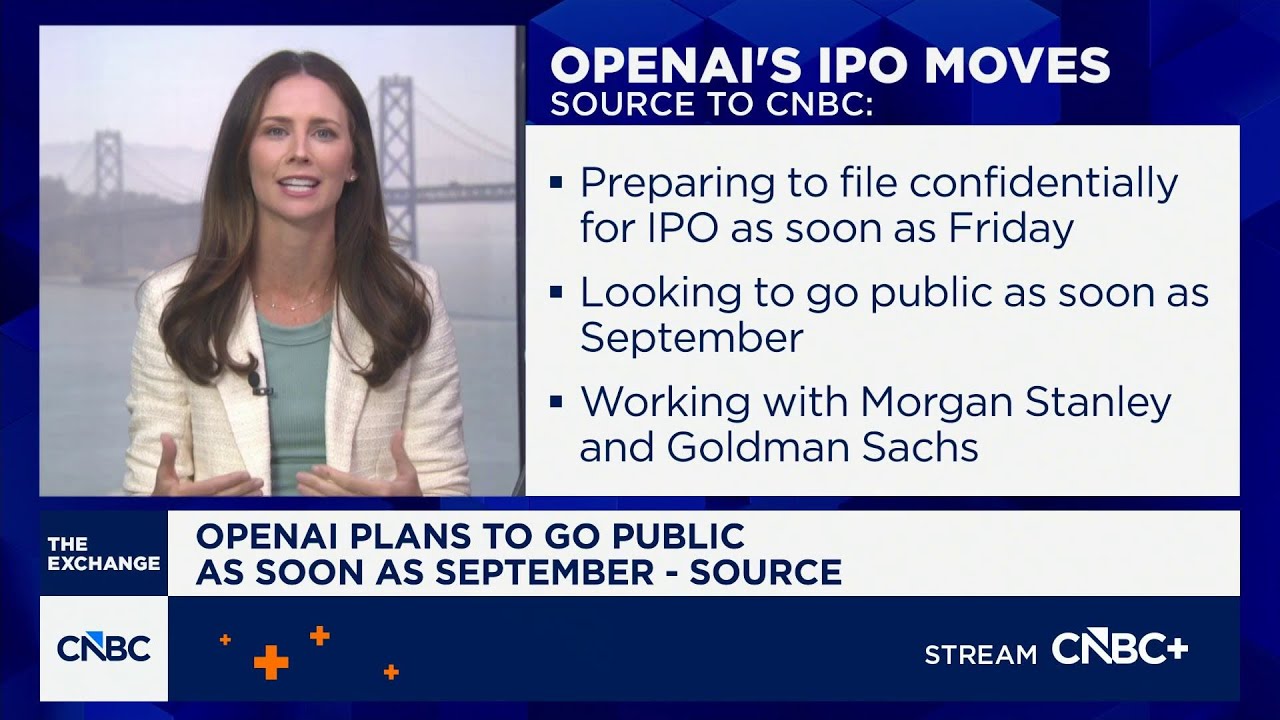 OPENAI'S IPO MOVES
SOURCE TO CNBC:

▪ Preparing to file confidentially for IPO as soon as Friday

▪ Looking to go public as soon as September

▪ Working with Morgan Stanley and Goldman Sachs

THE EXCHANGE

OPENAI PLANS TO GO PUBLIC AS SOON AS SEPTEMBER - SOURCE

CNBC

STREAM CNBC+